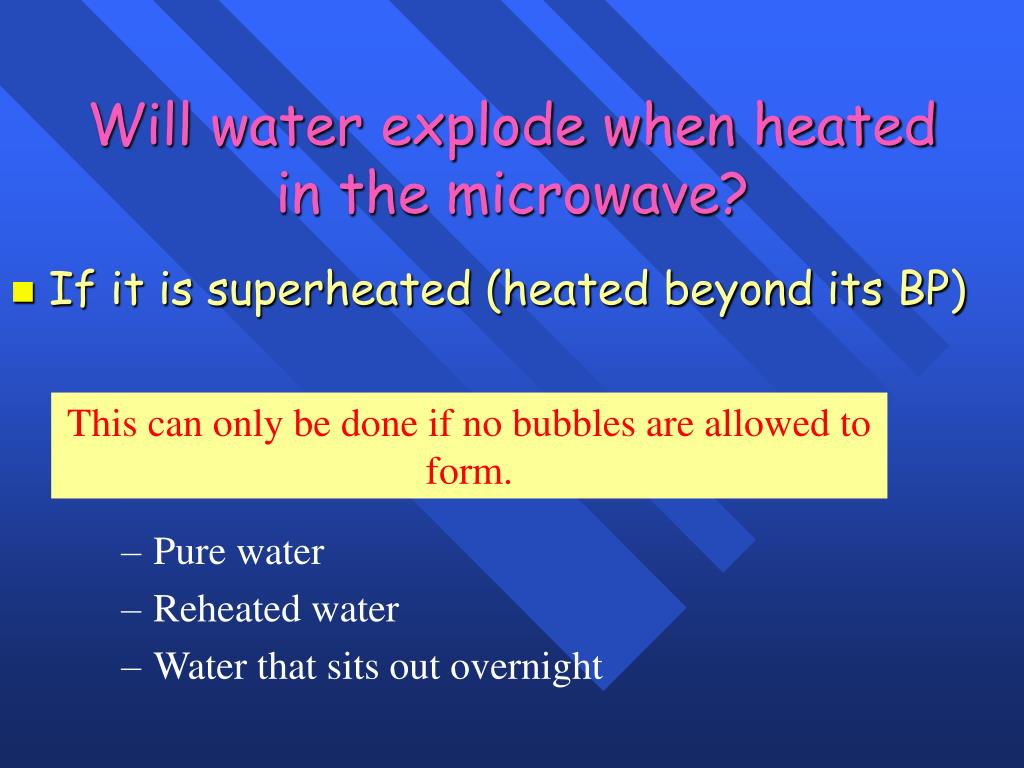 Will water explode when heated in the microwave?

If it is superheated (heated beyond its BP)

This can only be done if no bubbles are allowed to form.

– Pure water
– Reheated water
– Water that sits out overnight